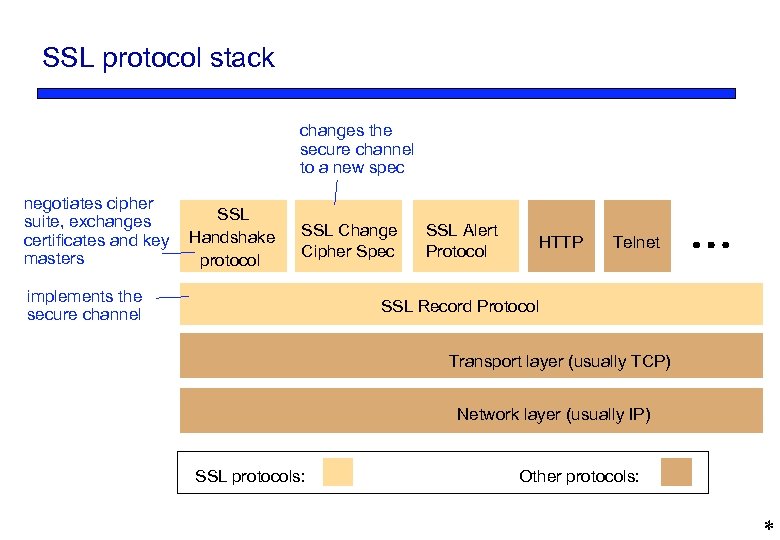 SSL protocol stack

changes the secure channel to a new spec

negotiates cipher suite, exchanges certificates and key masters

SSL Handshake protocol

SSL Change Cipher Spec

SSL Alert Protocol

HTTP

Telnet

...

implements the secure channel

SSL Record Protocol

Transport layer (usually TCP)

Network layer (usually IP)

SSL protocols:

Other protocols:

*